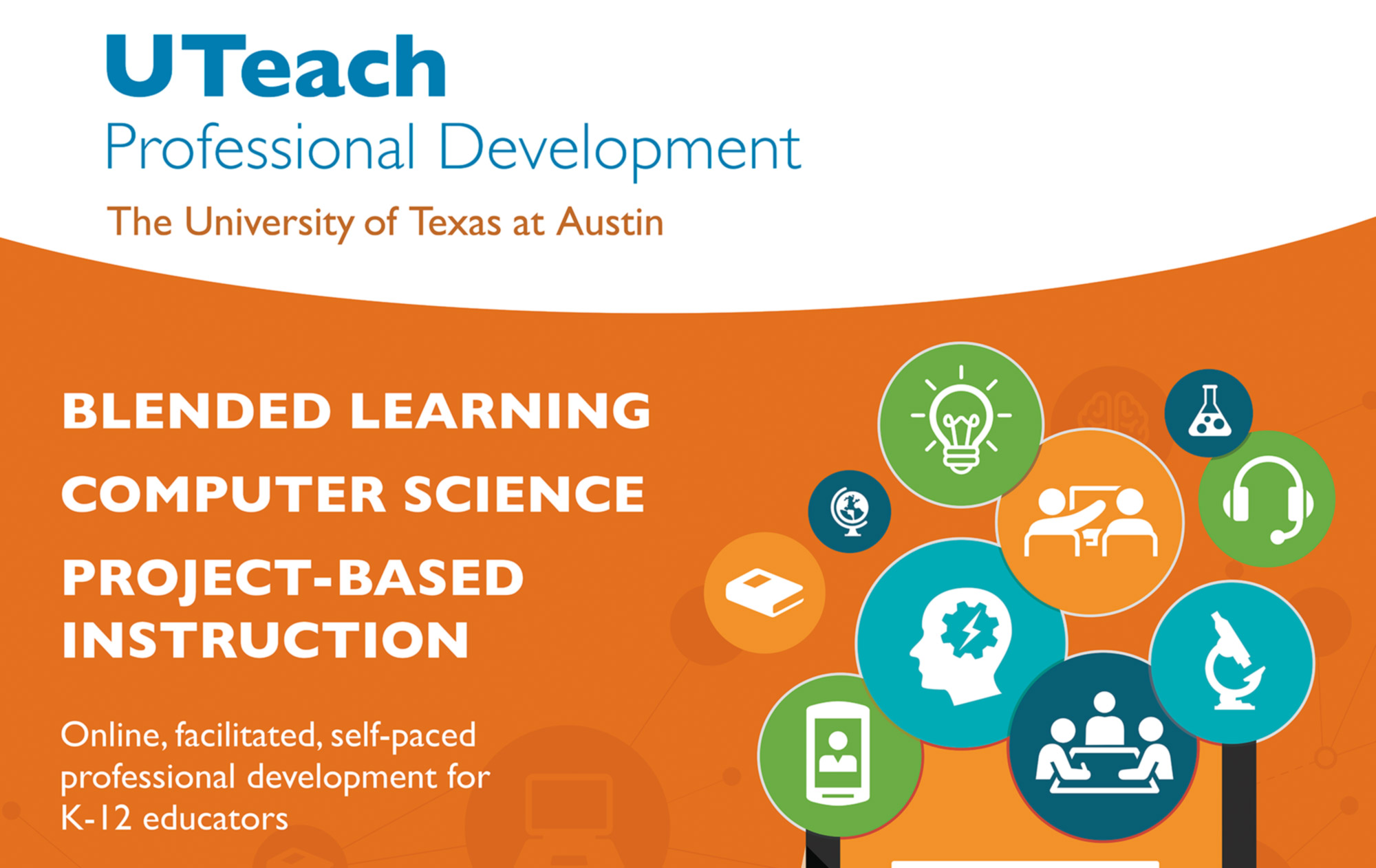 UTeach
Professional Development
The University of Texas at Austin

BLENDED LEARNING
COMPUTER SCIENCE
PROJECT-BASED INSTRUCTION

Online, facilitated, self-paced professional development for K-12 educators